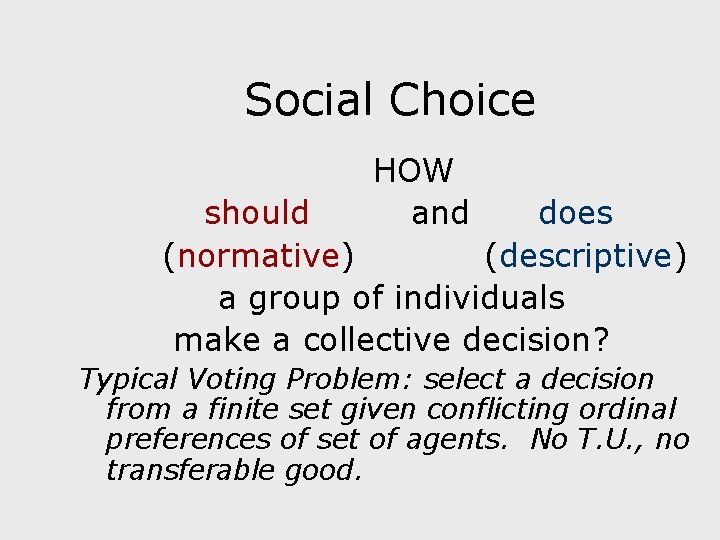 Social Choice

HOW

should and does

(normative) (descriptive)

a group of individuals

make a collective decision?

Typical Voting Problem: select a decision from a finite set given conflicting ordinal preferences of set of agents. No T.U., no transferable good.